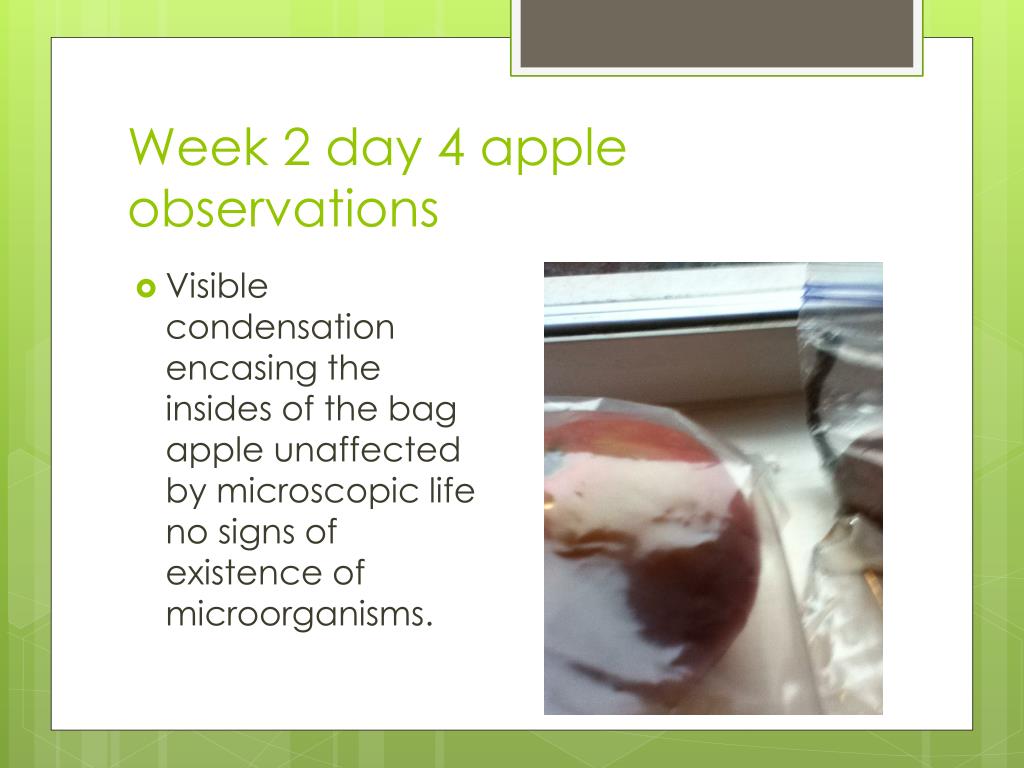 Week 2 day 4 apple observations

Visible condensation encasing the insides of the bag apple unaffected by microscopic life no signs of existence of microorganisms.